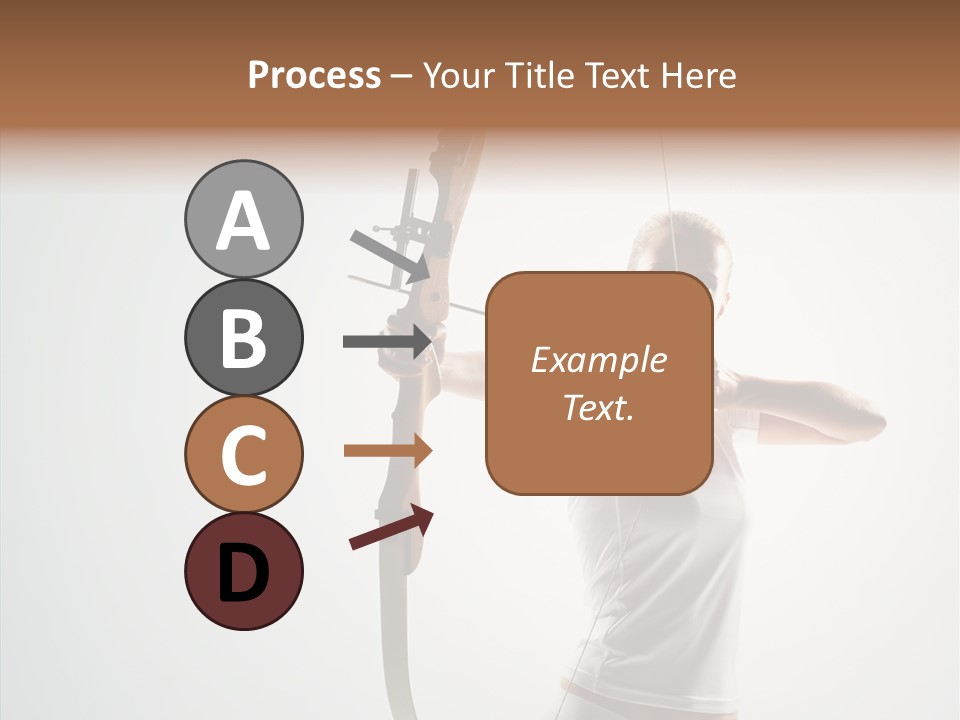 Process – Your Title Text Here

A

B

C

D

Example Text.